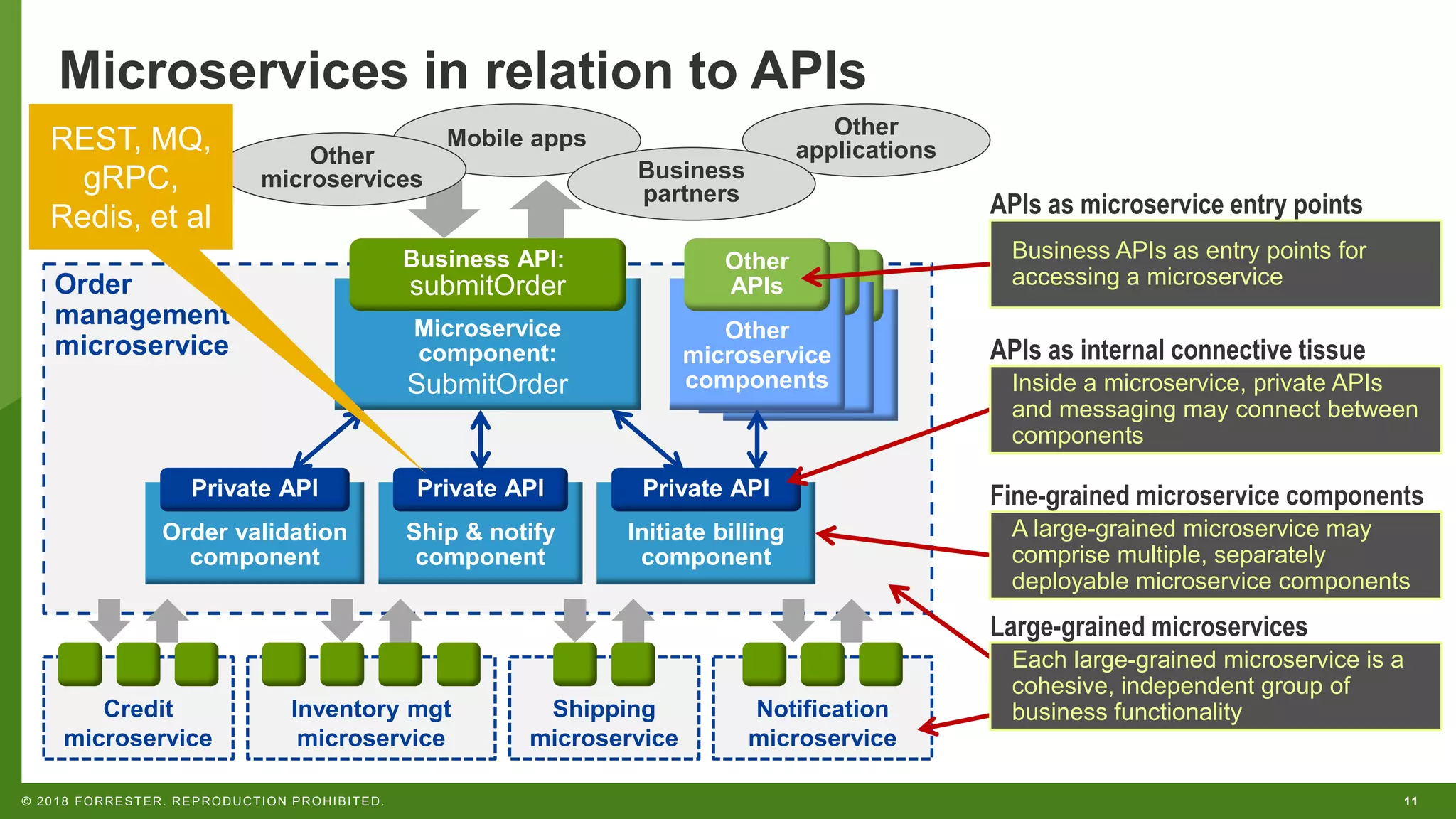 Microservices in relation to APIs

REST, MQ, gRPC, Redis, et al

Other microservices

Mobile apps

Business partners

Other applications

Order management microservice

Business API: submitOrder

Microservice component: SubmitOrder

Other APIs

Other microservice components

Private API

Order validation component

Private API

Ship & notify component

Private API

Initiate billing component

Credit microservice

Inventory mgt microservice

Shipping microservice

Notification microservice

APIs as microservice entry points

Business APIs as entry points for accessing a microservice

APIs as internal connective tissue

Inside a microservice, private APIs and messaging may connect between components

Fine-grained microservice components

A large-grained microservice may comprise multiple, separately deployable microservice components

Large-grained microservices

Each large-grained microservice is a cohesive, independent group of business functionality

© 2018 FORRESTER. REPRODUCTION PROHIBITED.

11